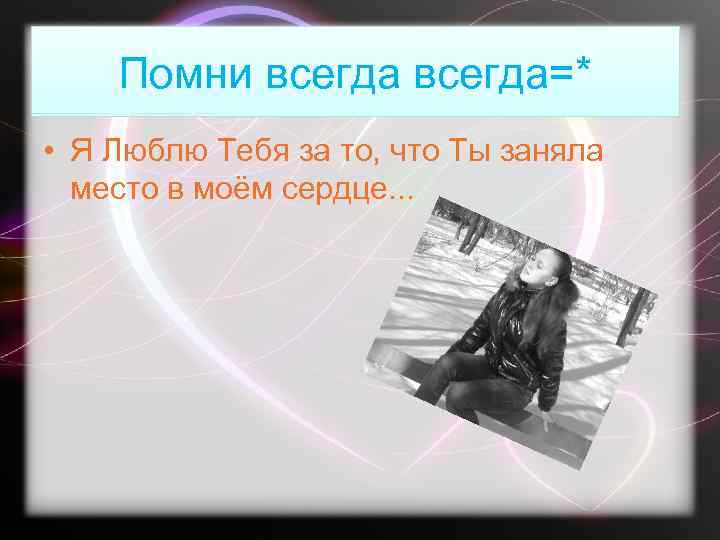 Помни всегда всегда=*

• Я Люблю Тебя за то, что Ты заняла место в моём сердце...